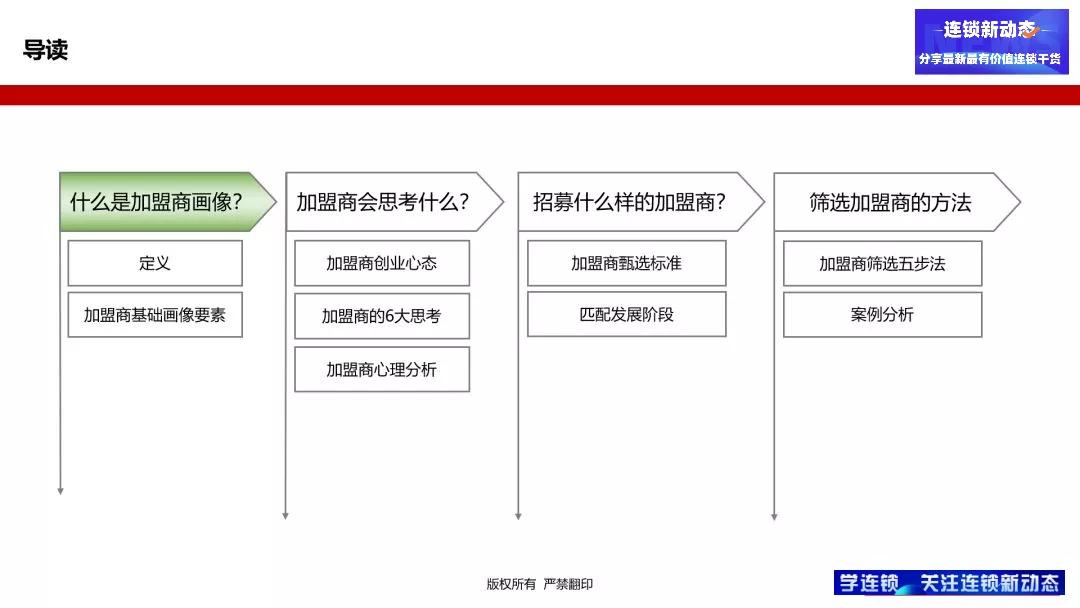 导读

连锁新动态
分享最新最有价值连锁干货

什么是加盟商画像?
定义
加盟商基础画像要素

加盟商会思考什么?
加盟商创业心态
加盟商的6大思考
加盟商心理分析

招募什么样的加盟商?
加盟商甄选标准
匹配发展阶段

筛选加盟商的方法
加盟商筛选五步法
案例分析

版权所有 严禁翻印

学连锁 关注连锁新动态